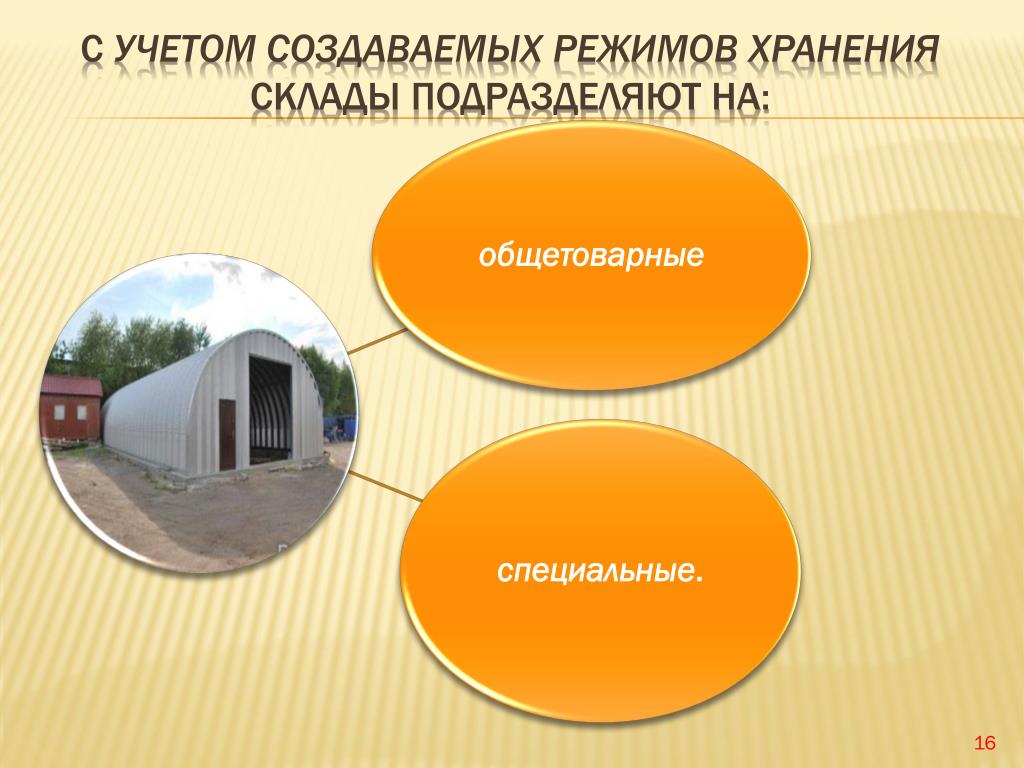 С УЧЕТОМ СОЗДАВАЕМЫХ РЕЖИМОВ ХРАНЕНИЯ СКЛАДЫ ПОДРАЗДЕЛЯЮТ НА:

общетоварные

специальные.

16